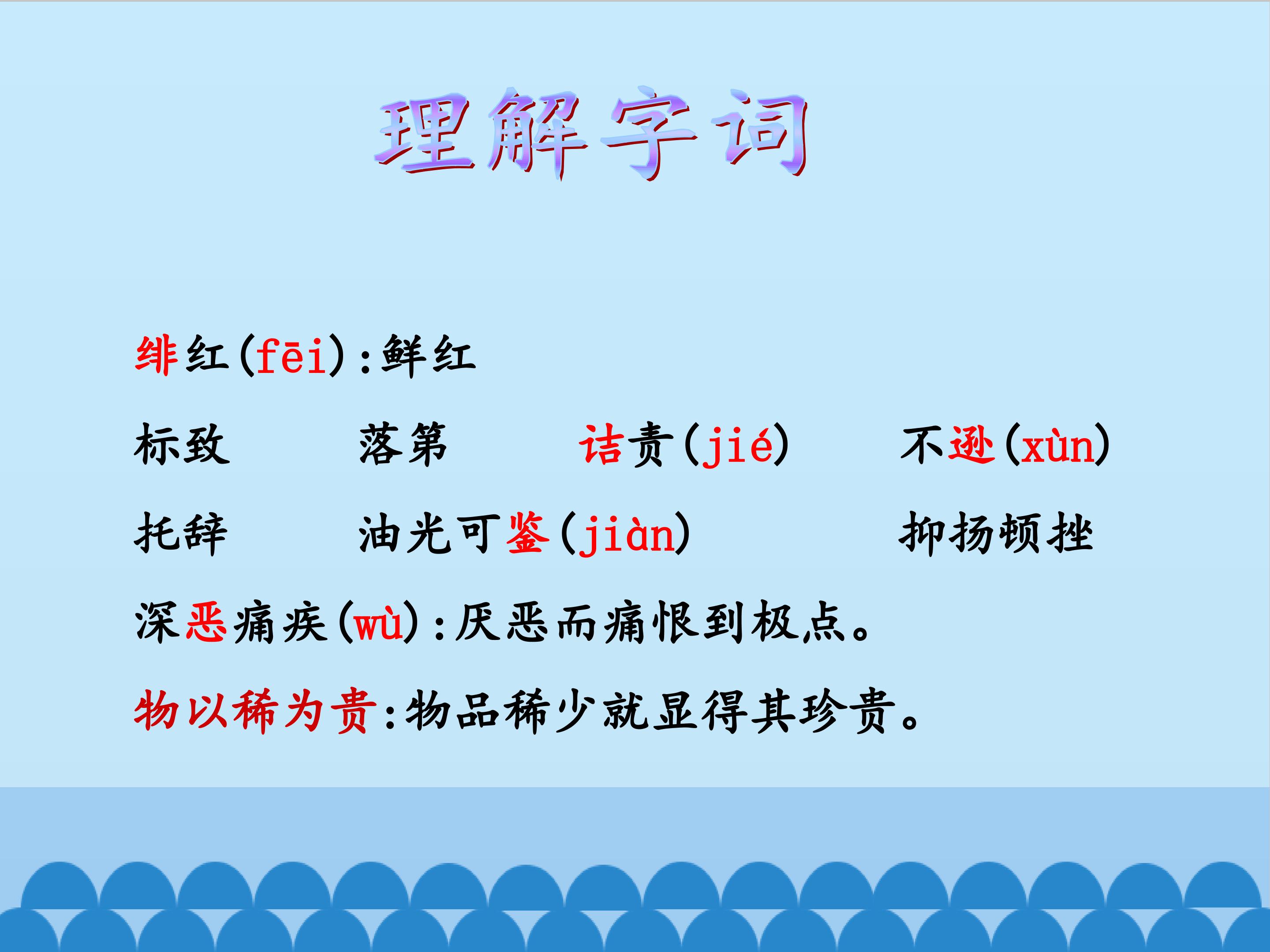 理解字词

绯红(fēi):鲜红

标致 落第 诘责(jié) 不逊(xùn)

托辞 油光可鉴(jiàn) 抑扬顿挫

深恶痛疾(wù):厌恶而痛恨到极点。

物以稀为贵:物品稀少就显得其珍贵。